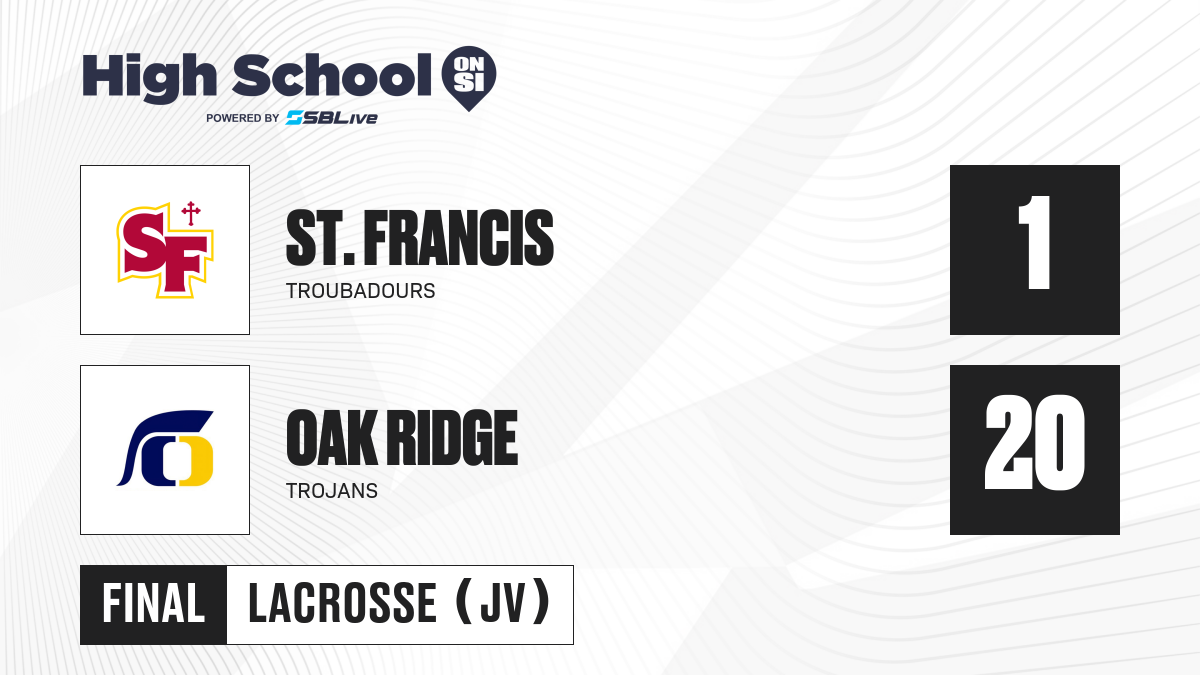 High School ON SI
POWERED BY SBLive

SF

ST. FRANCIS
TROUBADOURS

1

OAK RIDGE
TROJANS

20

FINAL LACROSSE (JV)